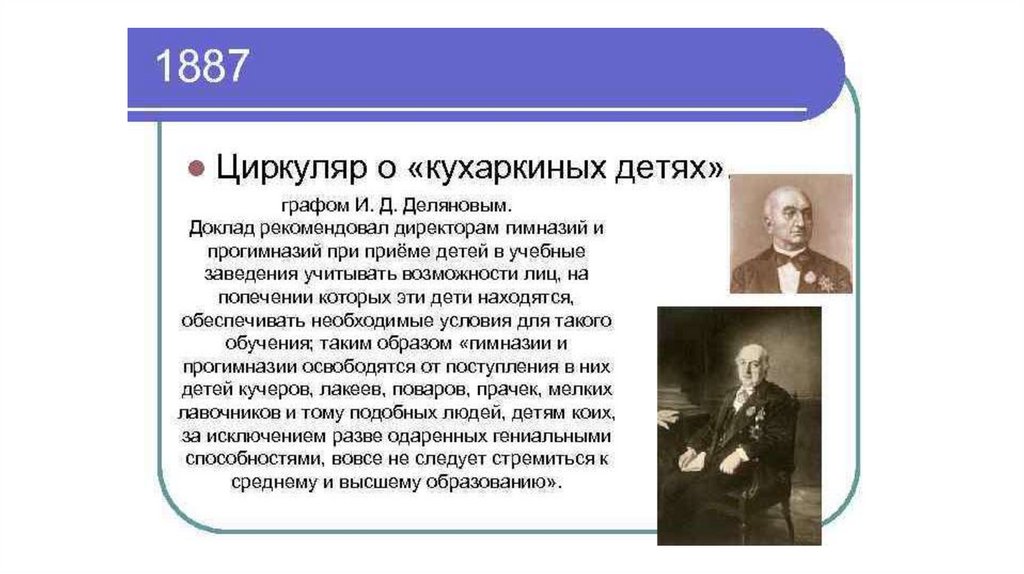 1887

Циркуляр о «кухаркиных детях».

графом И. Д. Деляновым.
Доклад рекомендовал директорам гимназий и прогимназий при приёме детей в учебные заведения учитывать возможности лиц, на попечении которых эти дети находятся, обеспечивать необходимые условия для такого обучения; таким образом «гимназии и прогимназии освободятся от поступления в них детей кучеров, лакеев, поваров, прачек, мелких лавочников и тому подобных людей, детям коих, за исключением разве одаренных гениальными способностями, вовсе не следует стремиться к среднему и высшему образованию».